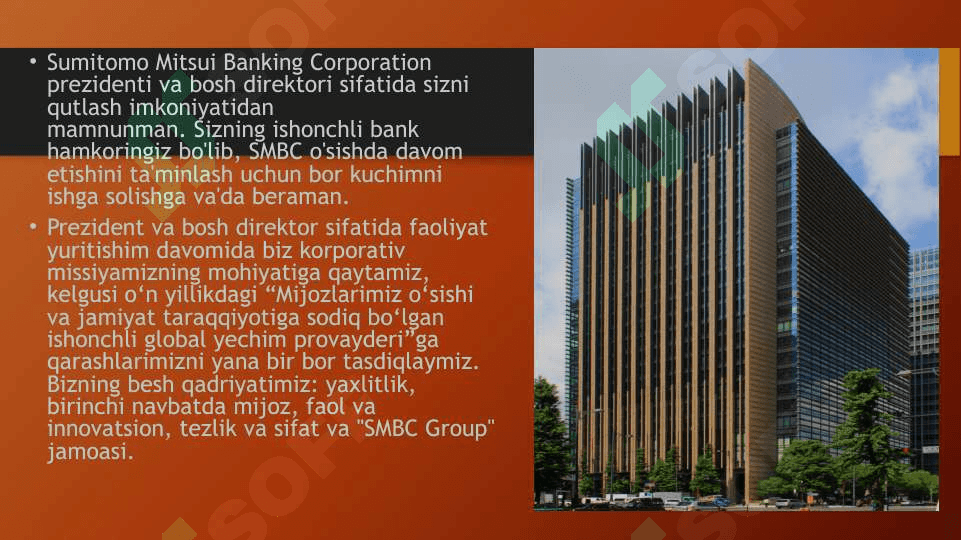 • Sumitomo Mitsui Banking Corporation prezidenti va bosh direktori sifatida sizni qutlash imkoniyatidan mamnunman. Sizning ishonchli bank hamkoringiz bo'lib, SMBC o'sishda davom etishini ta'minlash uchun bor kuchimni ishga solishga va'da beraman.

• Prezident va bosh direktor sifatida faoliyat yuritishim davomida biz korporativ missiyamizning mohiyatiga qaytamiz, kelgusi o‘n yillikdagi “Mijozlarimiz o‘sishi va jamiyat taraqqiyotiga sodiq bo‘lgan ishonchli global yechim provayderi”ga qarashlarimizni yana bir bor tasdiqlaymiz. Bizning besh qadriyatimiz: yaxlitlik, birinchi navbatda mijoz, faol va innovatsion, tezlik va sifat va "SMBC Group" jamoasi.